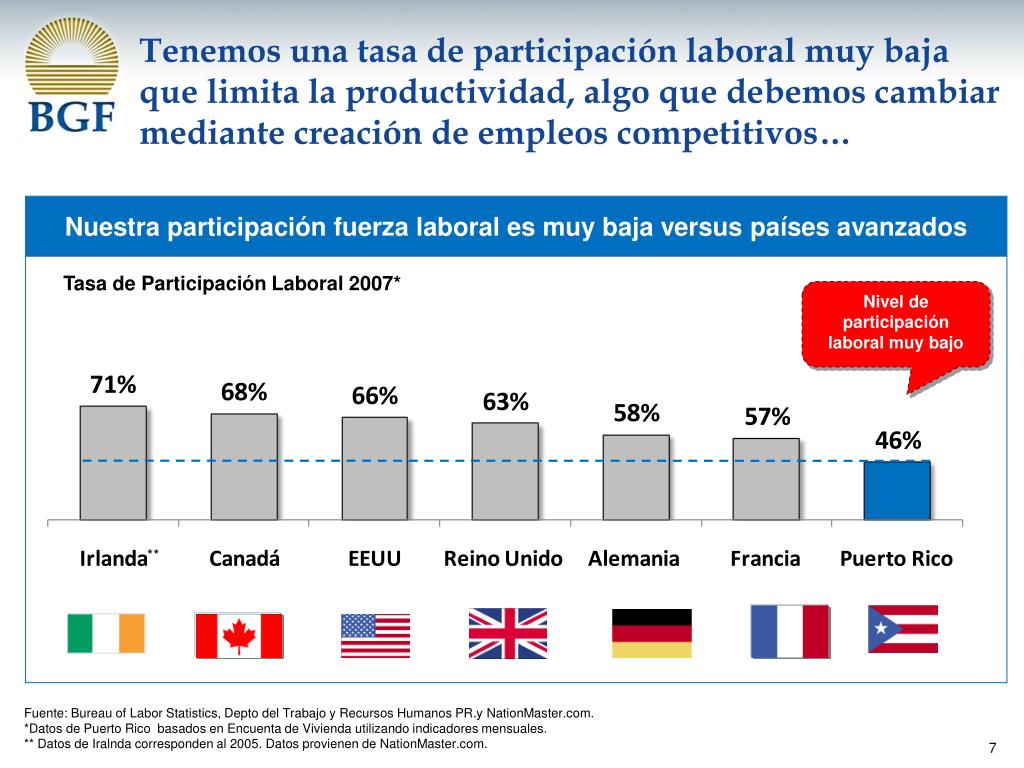 BGF

Tenemos una tasa de participación laboral muy baja que limita la productividad, algo que debemos cambiar mediante creación de empleos competitivos…

Nuestra participación fuerza laboral es muy baja versus países avanzados

Tasa de Participación Laboral 2007*

Nivel de participación laboral muy bajo

71%
68%
66%
63%
58%
57%
46%

Irlanda**
Canadá
EEUU
Reino Unido
Alemania
Francia
Puerto Rico

Fuente: Bureau of Labor Statistics, Depto del Trabajo y Recursos Humanos PR.y NationMaster.com.
*Datos de Puerto Rico basados en Encuenta de Vivienda utilizando indicadores mensuales.
** Datos de Iralnda corresponden al 2005. Datos provienen de NationMaster.com.

7